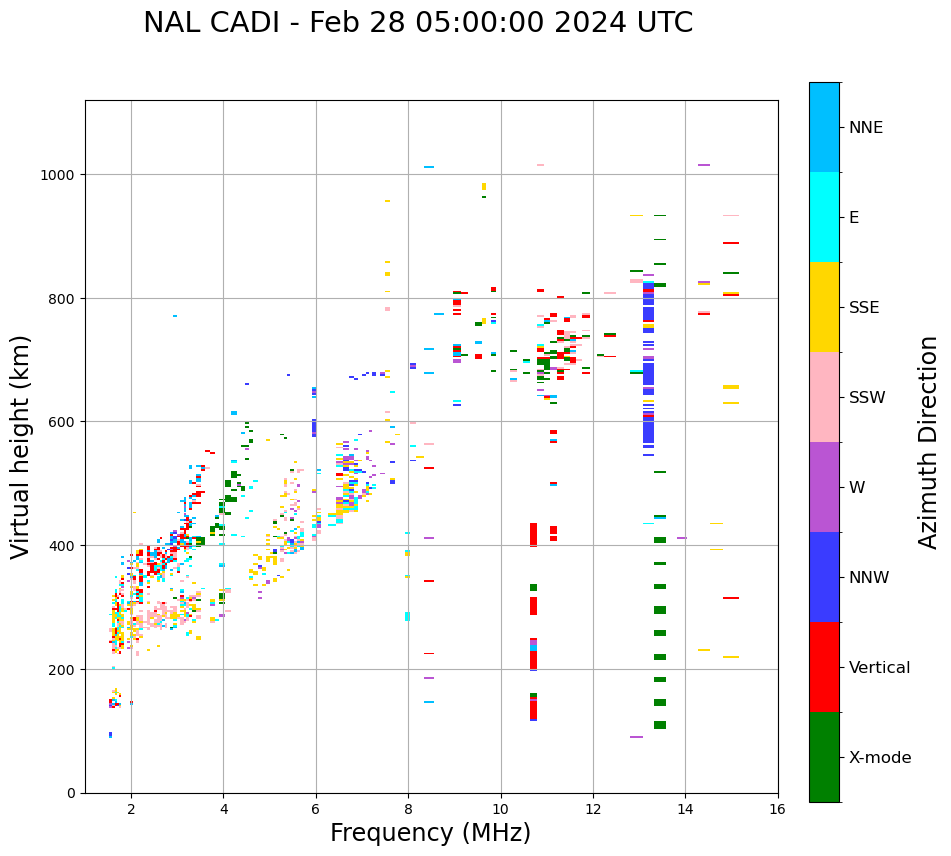 NAL CADI - Feb 28 05:00:00 2024 UTC

Virtual height (km)

1000
800
600
400
200
0

2
4
6
8
10
12
14
16

Frequency (MHz)

NNE
E
SSE
SSW
W
NNW
Vertical
X-mode

Azimuth Direction